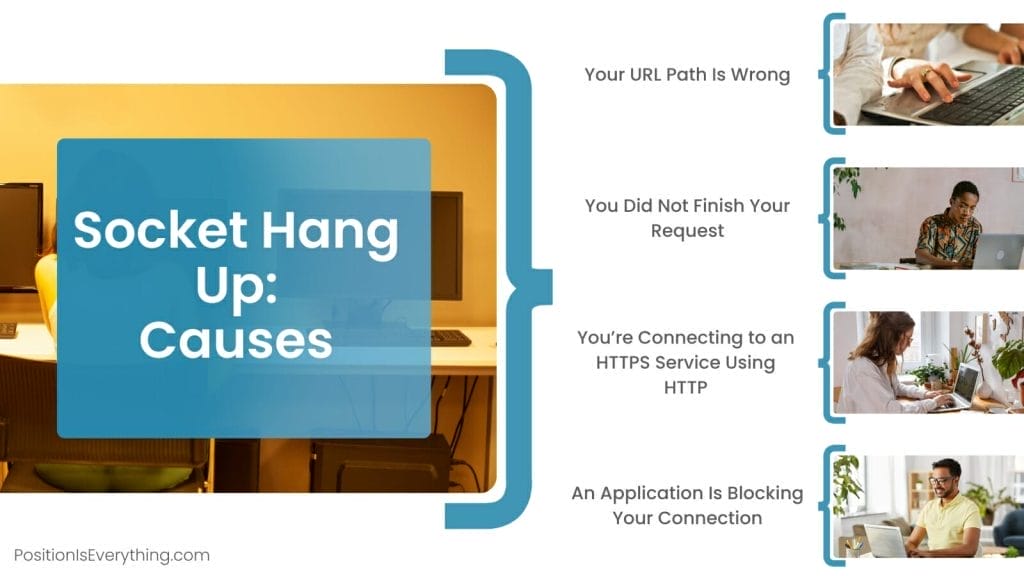 Socket Hang Up: Causes

Your URL Path Is Wrong

You Did Not Finish Your Request

You're Connecting to an HTTPS Service Using HTTP

An Application Is Blocking Your Connection

PositionIsEverything.com